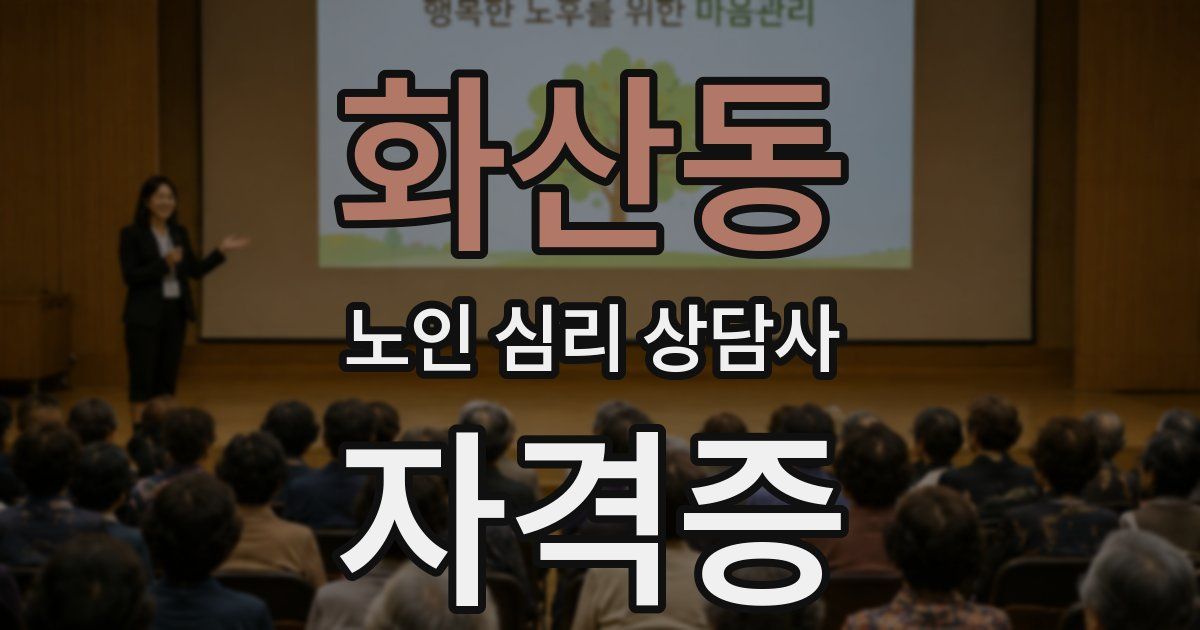 행복한 노후를 위한 마음관리

화산동

노인 심리 상담사

자격증